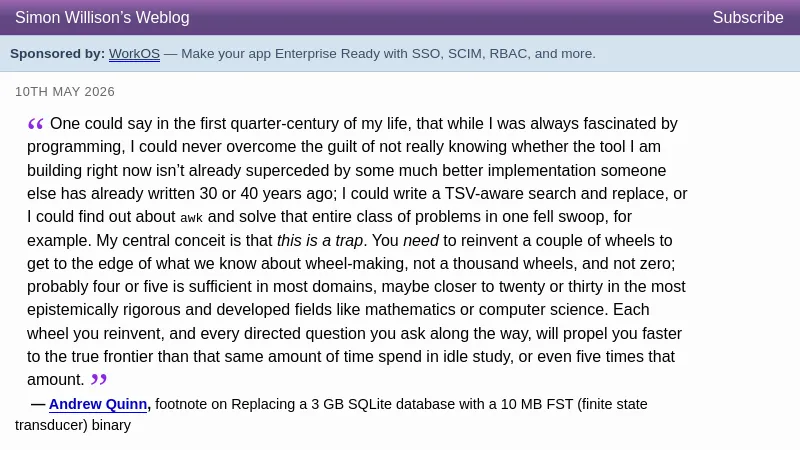 Simon Willison's Weblog

Subscribe

Sponsored by: WorkOS — Make your app Enterprise Ready with SSO, SCIM, RBAC, and more.

10TH MAY 2026

“ One could say in the first quarter-century of my life, that while I was always fascinated by programming, I could never overcome the guilt of not really knowing whether the tool I am building right now isn't already superceded by some much better implementation someone else has already written 30 or 40 years ago; I could write a TSV-aware search and replace, or I could find out about awk and solve that entire class of problems in one fell swoop, for example. My central conceit is that this is a trap. You need to reinvent a couple of wheels to get to the edge of what we know about wheel-making, not a thousand wheels, and not zero; probably four or five is sufficient in most domains, maybe closer to twenty or thirty in the most epistemically rigorous and developed fields like mathematics or computer science. Each wheel you reinvent, and every directed question you ask along the way, will propel you faster to the true frontier than that same amount of time spend in idle study, or even five times that amount. ”

— Andrew Quinn, footnote on Replacing a 3 GB SQLite database with a 10 MB FST (finite state transducer) binary